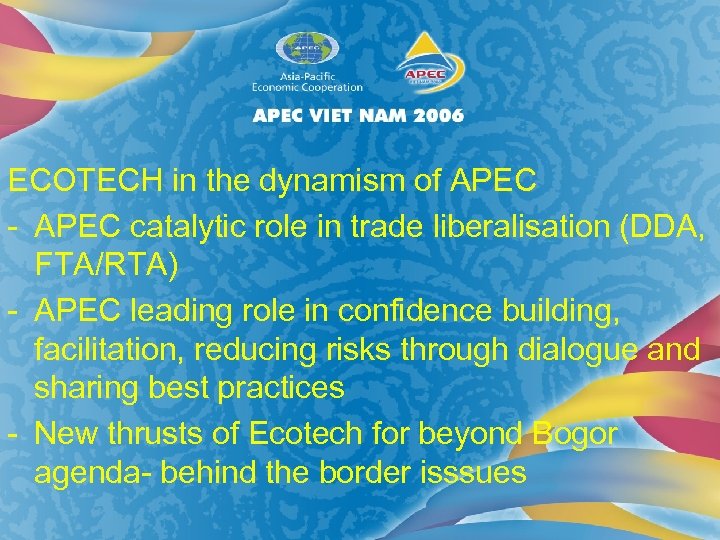 APEC

Asia-Pacific Economic Cooperation

APEC

APEC VIET NAM 2006

ECOTECH in the dynamism of APEC

- APEC catalytic role in trade liberalisation (DDA, FTA/RTA)
- APEC leading role in confidence building, facilitation, reducing risks through dialogue and sharing best practices
- New thrusts of Ecotech for beyond Bogor agenda- behind the border isssues